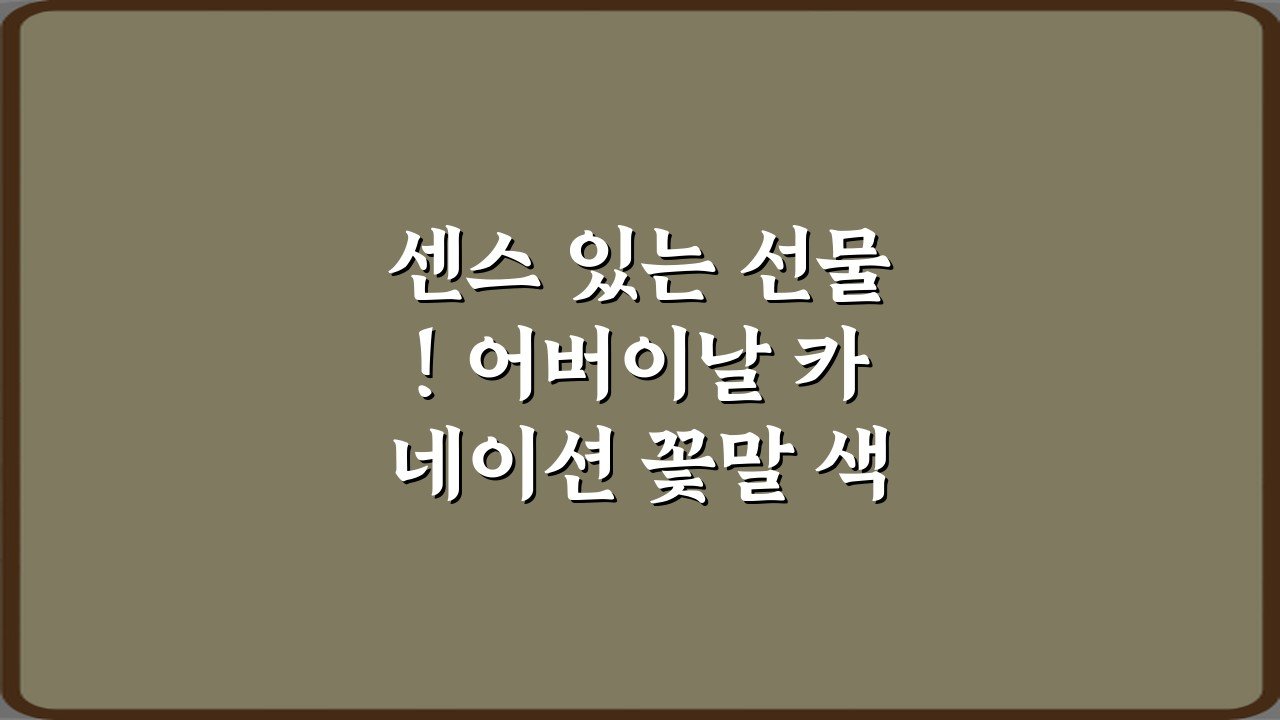 센스 있는 선물 ! 어버이날 카네이션 꽃말 색